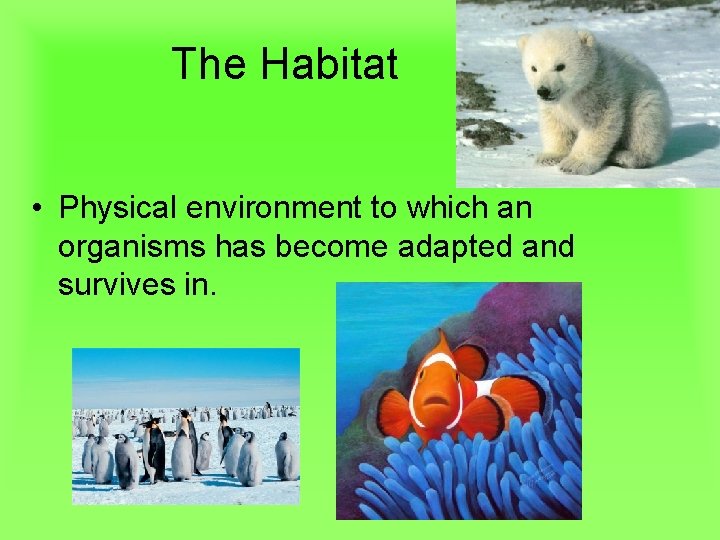 The Habitat

• Physical environment to which an organisms has become adapted and survives in.